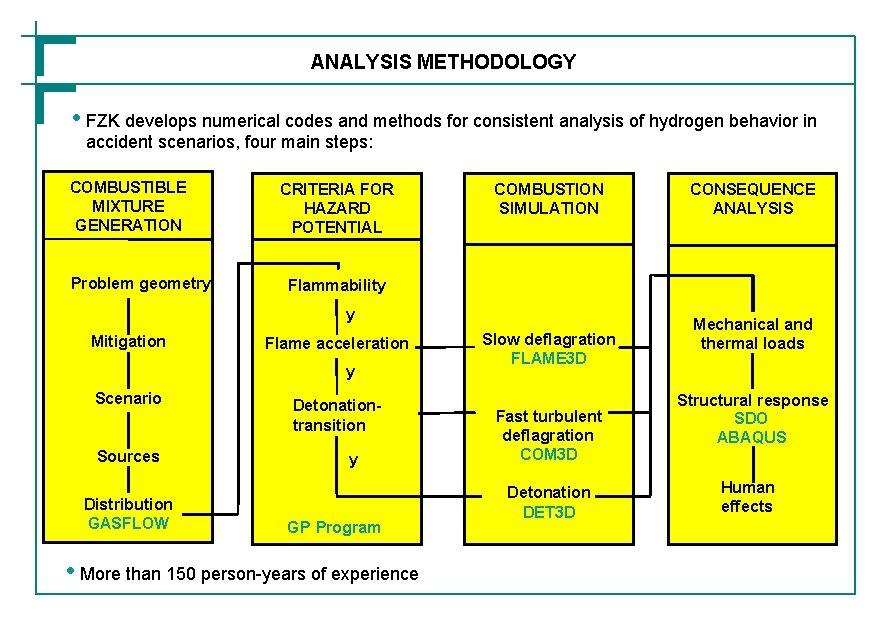 ANALYSIS METHODOLOGY

• FZK develops numerical codes and methods for consistent analysis of hydrogen behavior in accident scenarios, four main steps:

COMBUSTIBLE MIXTURE GENERATION

Problem geometry

Mitigation

Scenario

Sources

Distribution
GASFLOW

CRITERIA FOR HAZARD POTENTIAL

Flammability

y

Flame acceleration

y

Detonation-transition

y

GP Program

COMBUSTION SIMULATION

Slow deflagration
FLAME3D

Fast turbulent deflagration
COM3D

Detonation
DET3D

CONSEQUENCE ANALYSIS

Mechanical and thermal loads

Structural response
SDO
ABAQUS

Human effects

• More than 150 person-years of experience